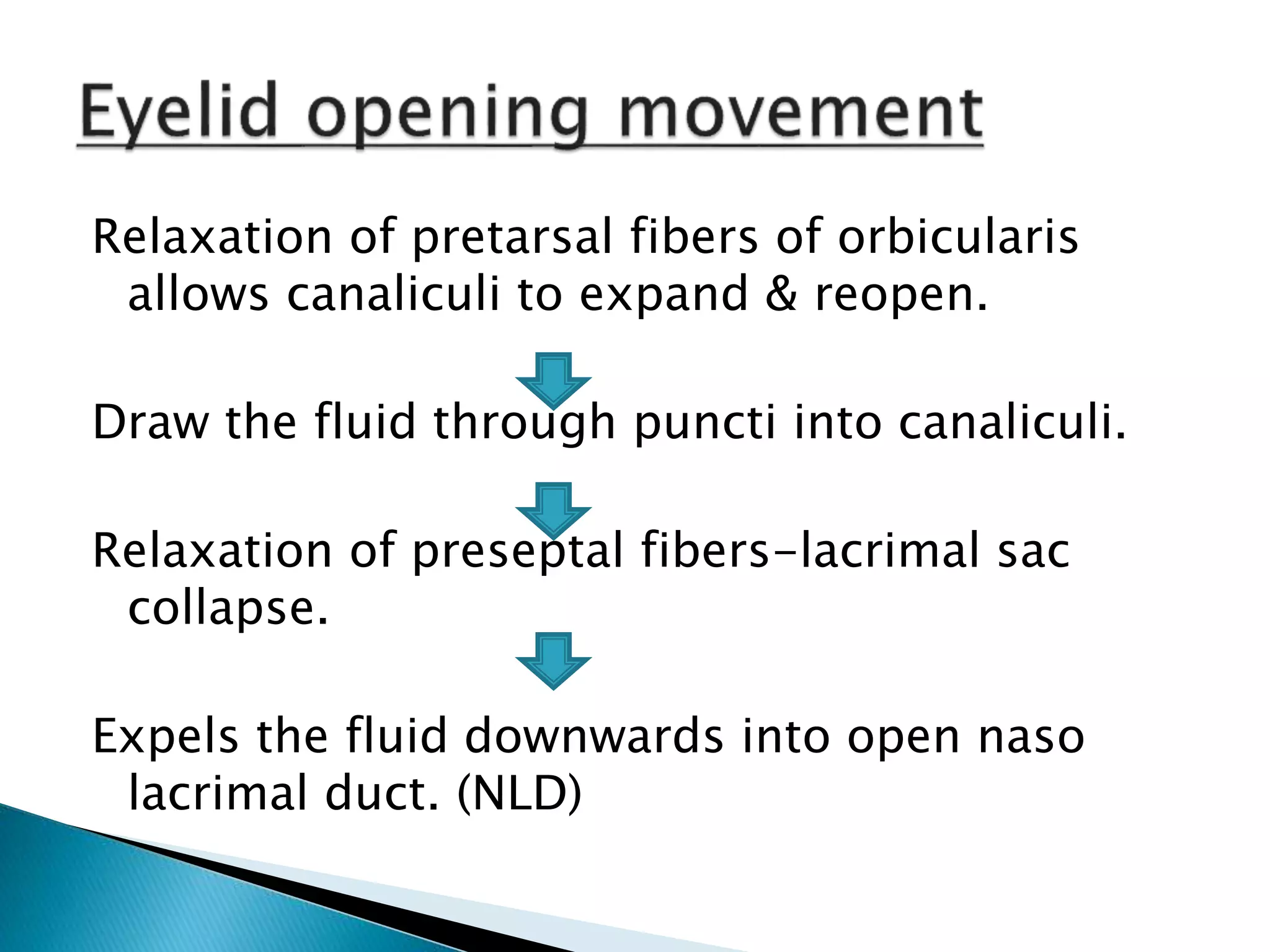 Eyelid opening movement

Relaxation of pretarsal fibers of orbicularis allows canaliculi to expand & reopen.

Draw the fluid through puncti into canaliculi.

Relaxation of preseptal fibers-lacrimal sac collapse.

Expels the fluid downwards into open naso lacrimal duct. (NLD)